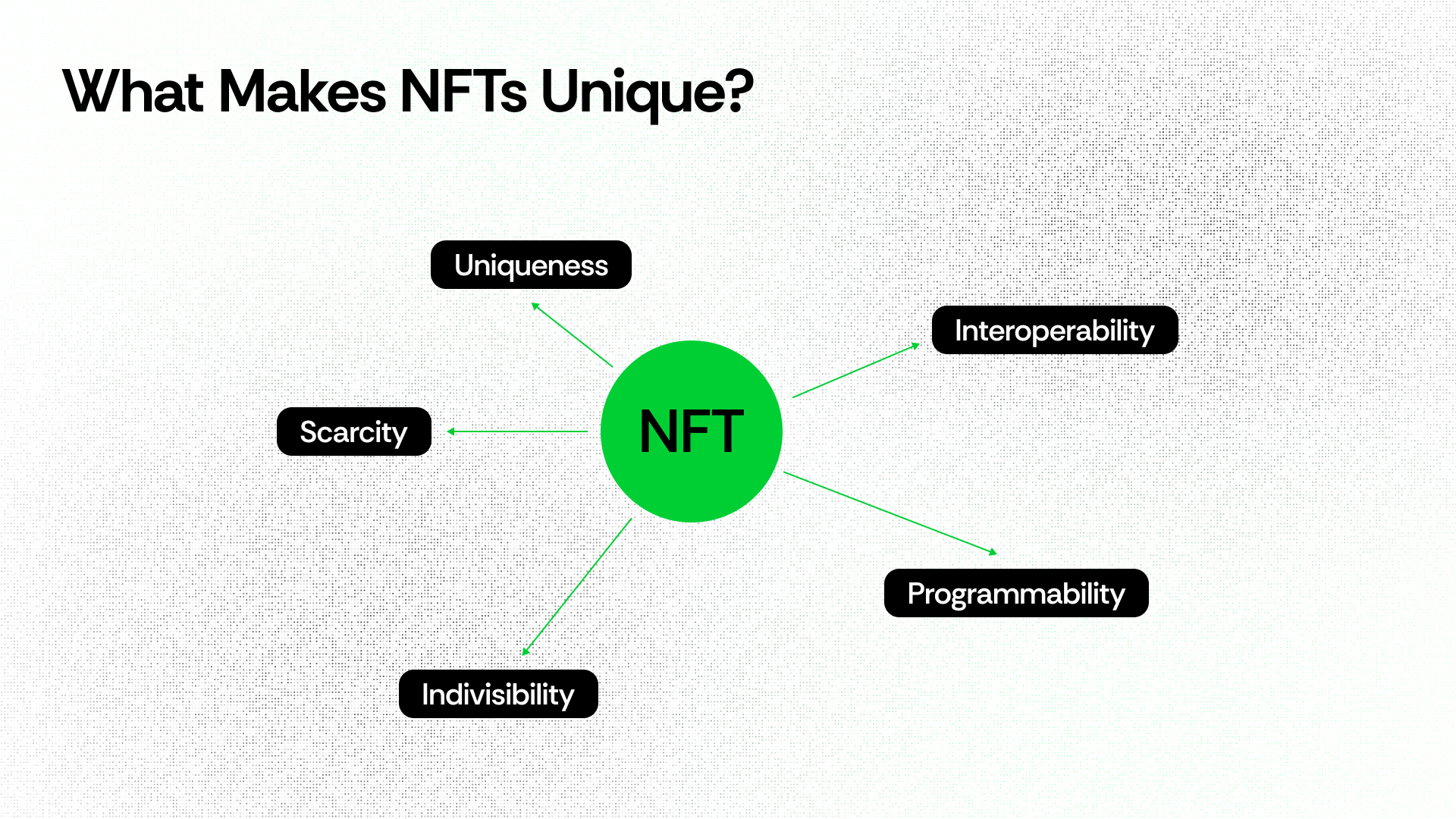 What Makes NFTs Unique?

Uniqueness

Interoperability

Scarcity

NFT

Programmability

Indivisibility